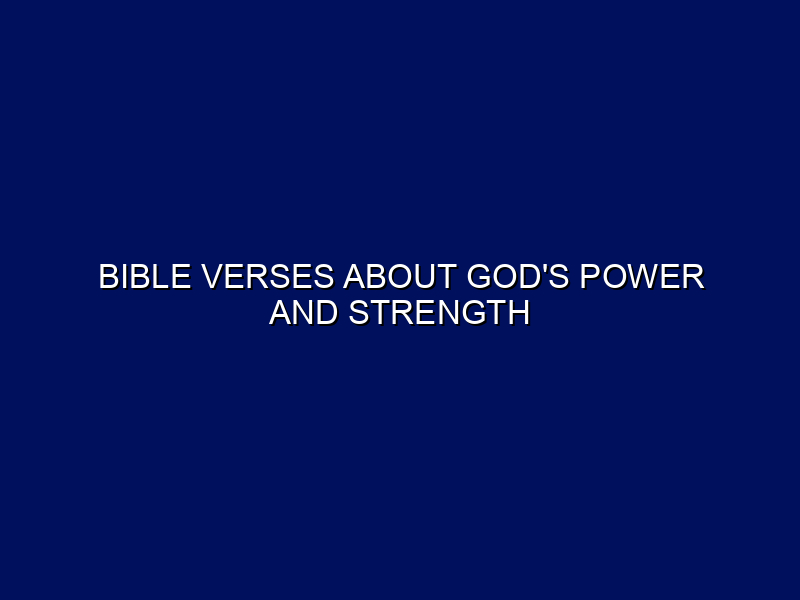 BIBLE VERSES ABOUT GOD'S POWER AND STRENGTH